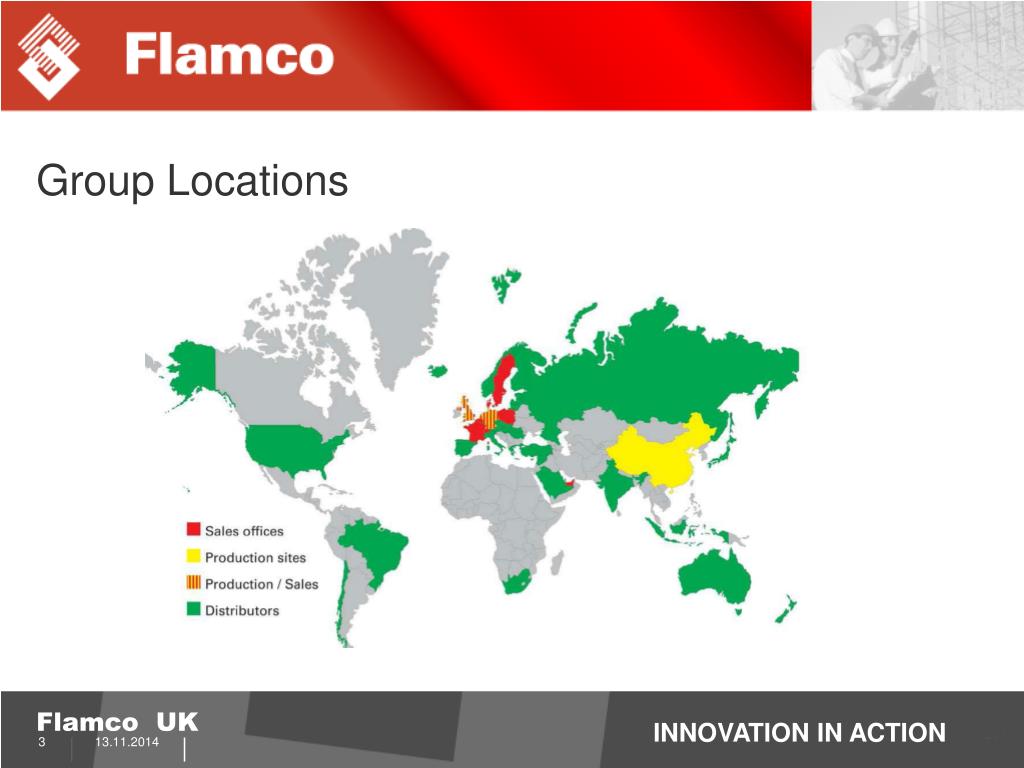 Flamco

Group Locations

Sales offices
Production sites
Production / Sales
Distributors

Flamco UK
3 13.11.2014

INNOVATION IN ACTION